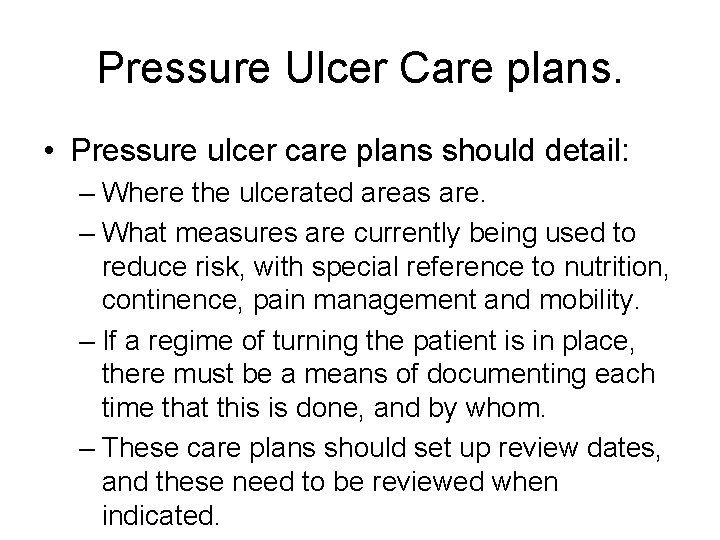 Pressure Ulcer Care plans.

• Pressure ulcer care plans should detail:

– Where the ulcerated areas are.

– What measures are currently being used to reduce risk, with special reference to nutrition, continence, pain management and mobility.

– If a regime of turning the patient is in place, there must be a means of documenting each time that this is done, and by whom.

– These care plans should set up review dates, and these need to be reviewed when indicated.